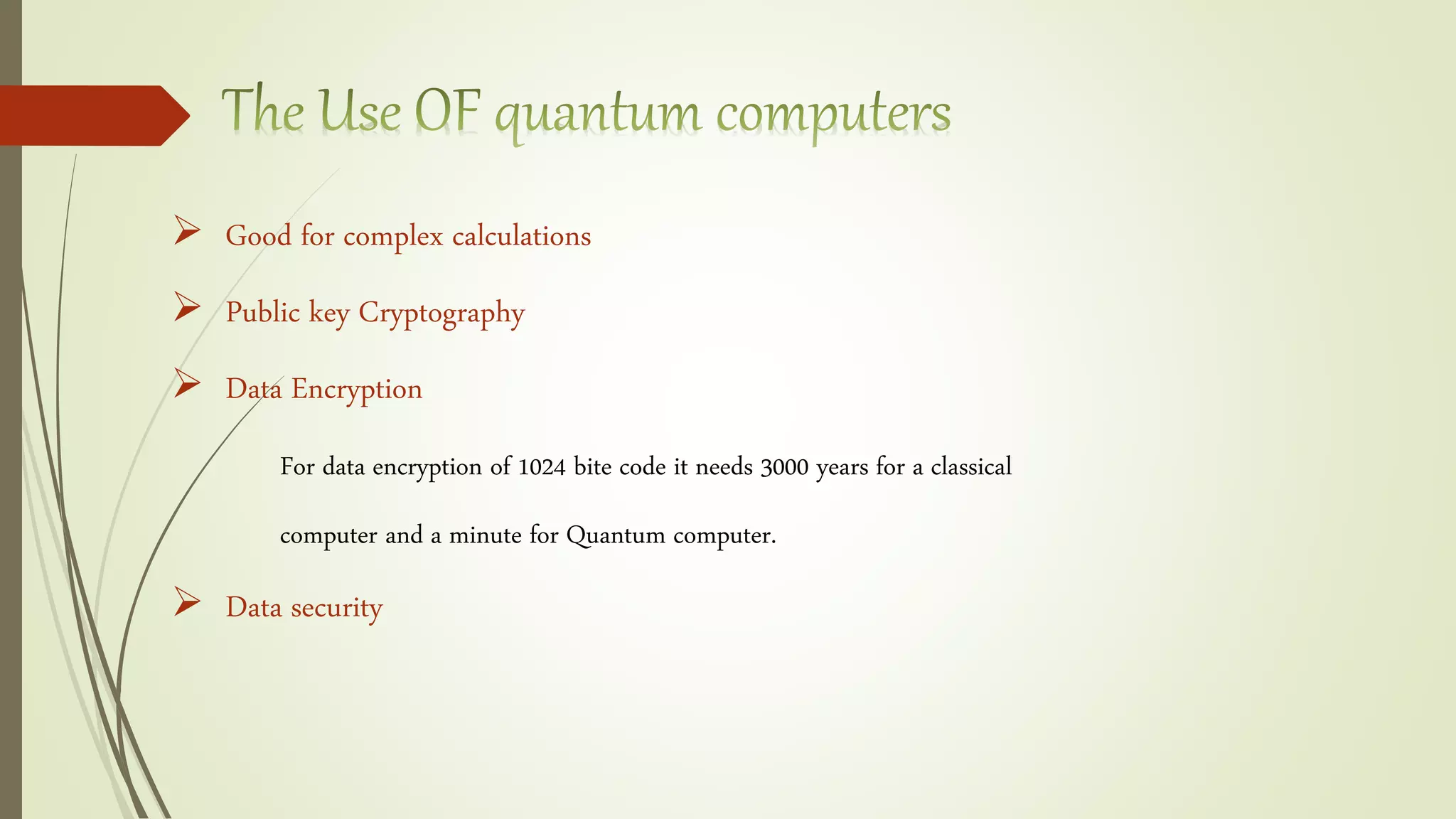 The Use OF quantum computers

➢ Good for complex calculations

➢ Public key Cryptography

➢ Data Encryption

For data encryption of 1024 bite code it needs 3000 years for a classical computer and a minute for Quantum computer.

➢ Data security